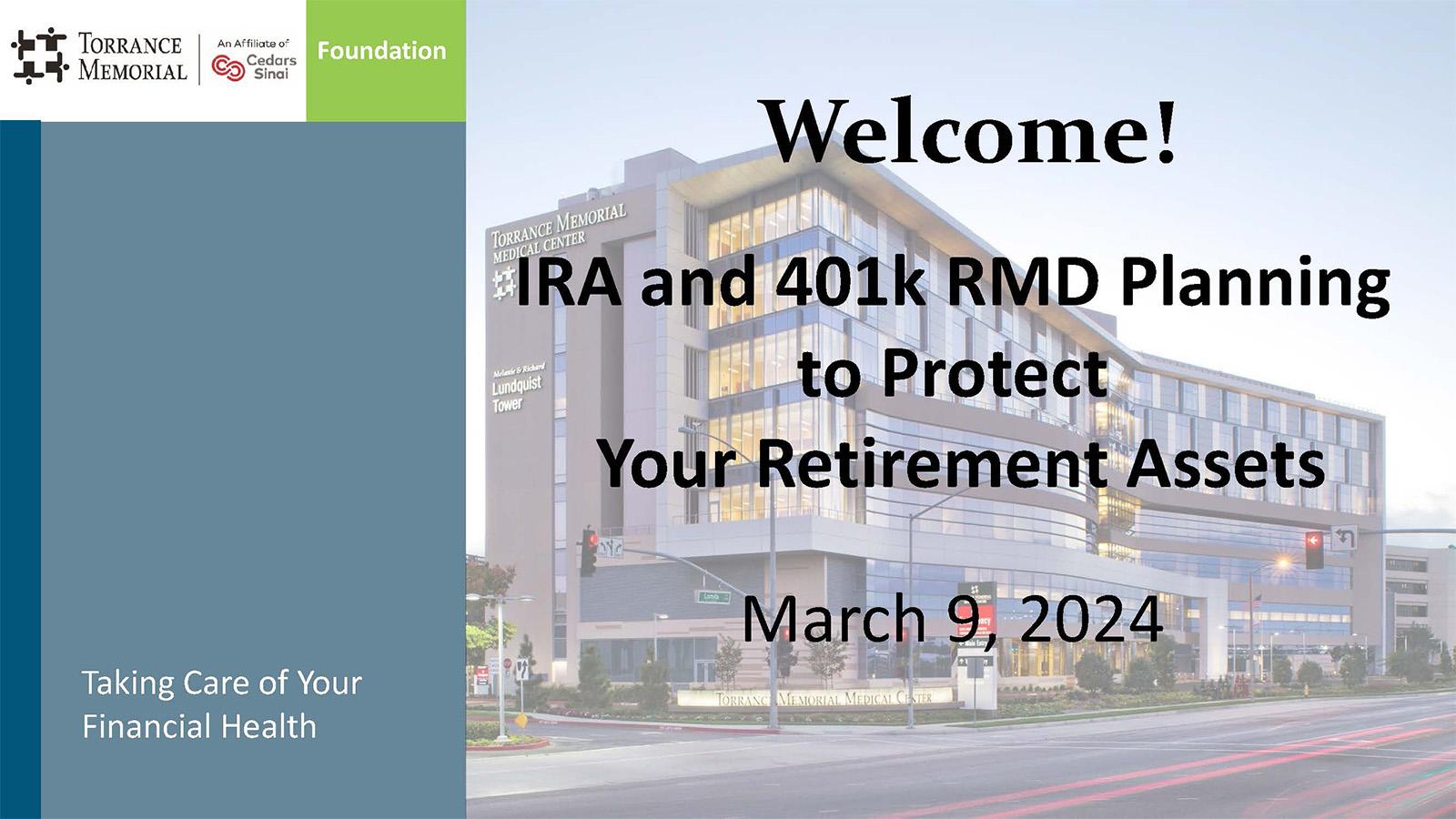 TORRANCE MEMORIAL
An Affiliate of Cedars Sinai
Foundation

Welcome!

IRA and 401k RMD Planning to Protect Your Retirement Assets

March 9, 2024

Taking Care of Your Financial Health

TORRANCE MEMORIAL MEDICAL CENTER

Melanie & Richard Lundquist Tower

TORRANCE MEMORIAL MEDICAL CENTER